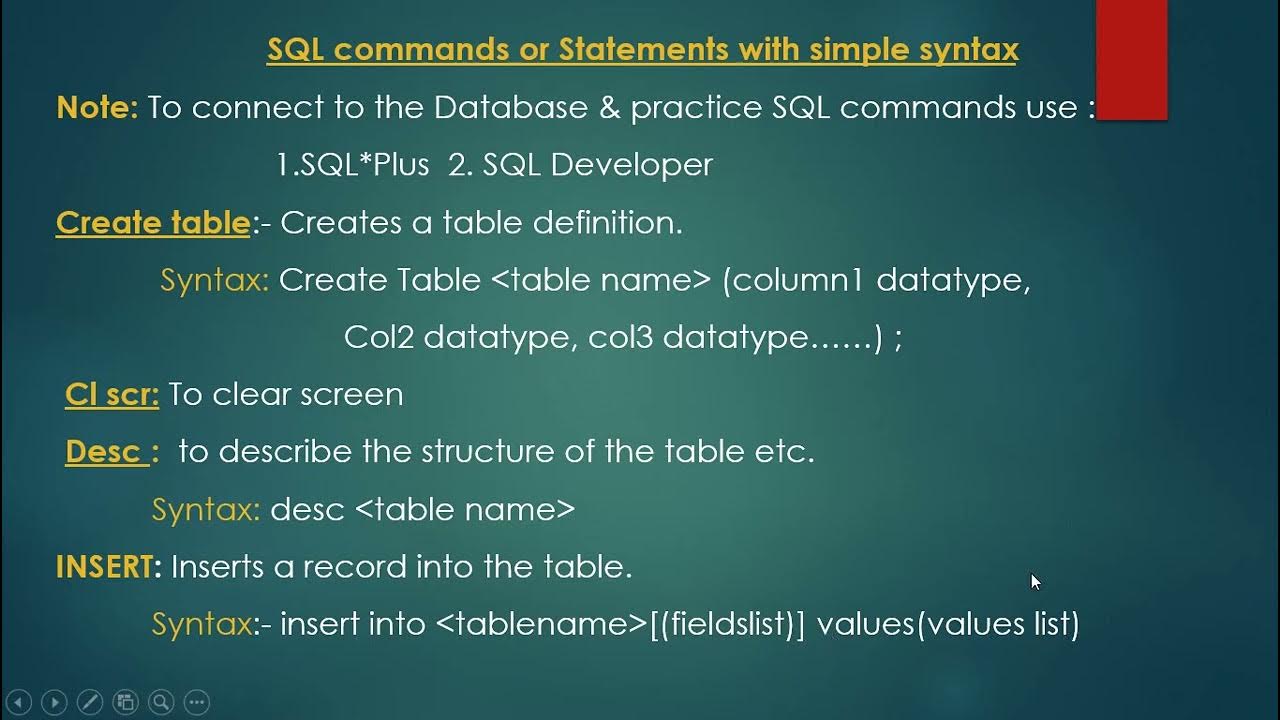 SQL commands or Statements with simple syntax

Note: To connect to the Database & practice SQL commands use :

1.SQL*Plus 2. SQL Developer

Create table:- Creates a table definition.

Syntax: Create Table <table name> (column1 datatype, Col2 datatype, col3 datatype……) ;

Cl scr: To clear screen

Desc : to describe the structure of the table etc.

Syntax: desc <table name>

INSERT: Inserts a record into the table.

Syntax:- insert into <tablename>[(fieldslist)] values(values list)